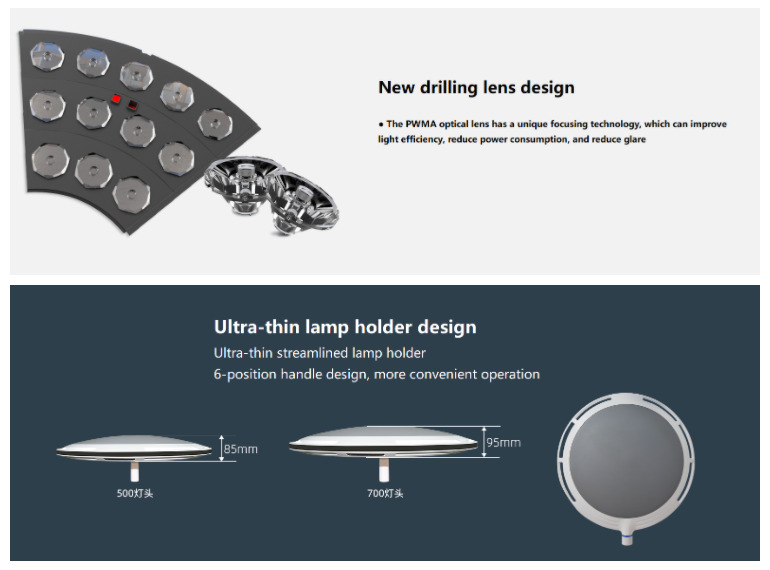 New drilling lens design

● The PWMA optical lens has a unique focusing technology, which can improve light efficiency, reduce power consumption, and reduce glare

Ultra-thin lamp holder design

Ultra-thin streamlined lamp holder

6-position handle design, more convenient operation

85mm

500灯头

95mm

700灯头